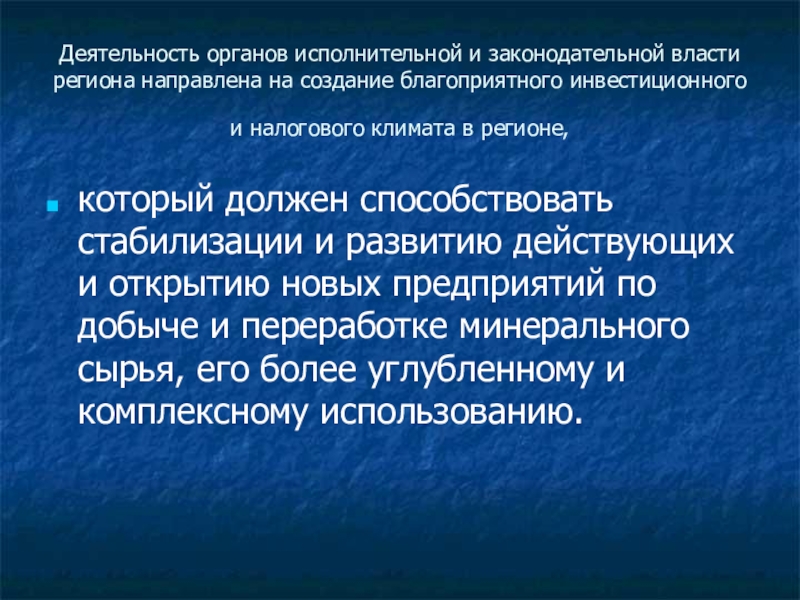 Деятельность органов исполнительной и законодательной власти региона направлена на создание благоприятного инвестиционного

и налогового климата в регионе,

который должен способствовать стабилизации и развитию действующих и открытию новых предприятий по добыче и переработке минерального сырья, его более углубленному и комплексному использованию.